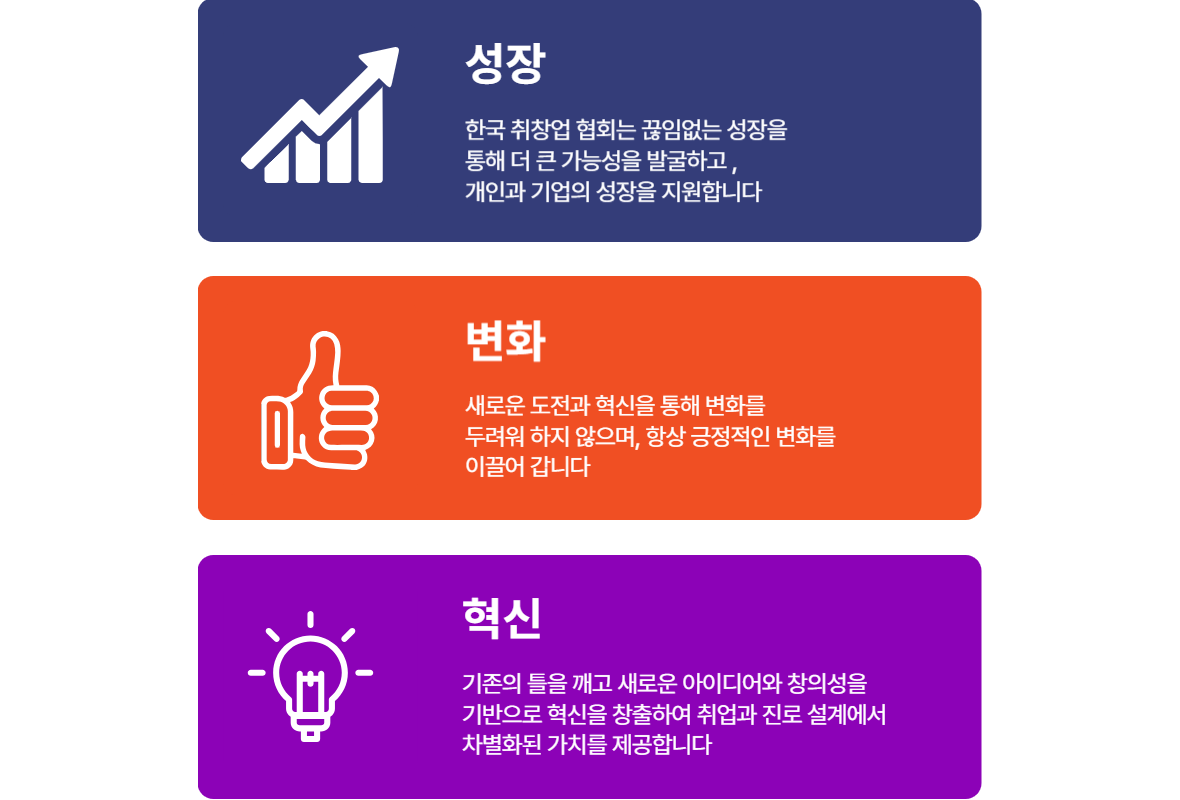 성장

한국 취창업 협회는 끊임없는 성장을 통해 더 큰 가능성을 발굴하고 , 개인과 기업의 성장을 지원합니다

변화

새로운 도전과 혁신을 통해 변화를 두려워 하지 않으며, 항상 긍정적인 변화를 이끌어 갑니다

혁신

기존의 틀을 깨고 새로운 아이디어와 창의성을 기반으로 혁신을 창출하여 취업과 진로 설계에서 차별화된 가치를 제공합니다